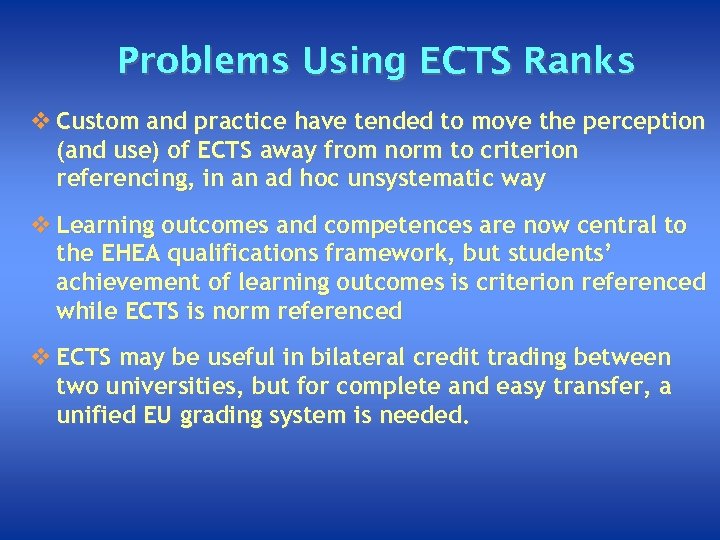 Problems Using ECTS Ranks

❖ Custom and practice have tended to move the perception (and use) of ECTS away from norm to criterion referencing, in an ad hoc unsystematic way

❖ Learning outcomes and competences are now central to the EHEA qualifications framework, but students' achievement of learning outcomes is criterion referenced while ECTS is norm referenced

❖ ECTS may be useful in bilateral credit trading between two universities, but for complete and easy transfer, a unified EU grading system is needed.